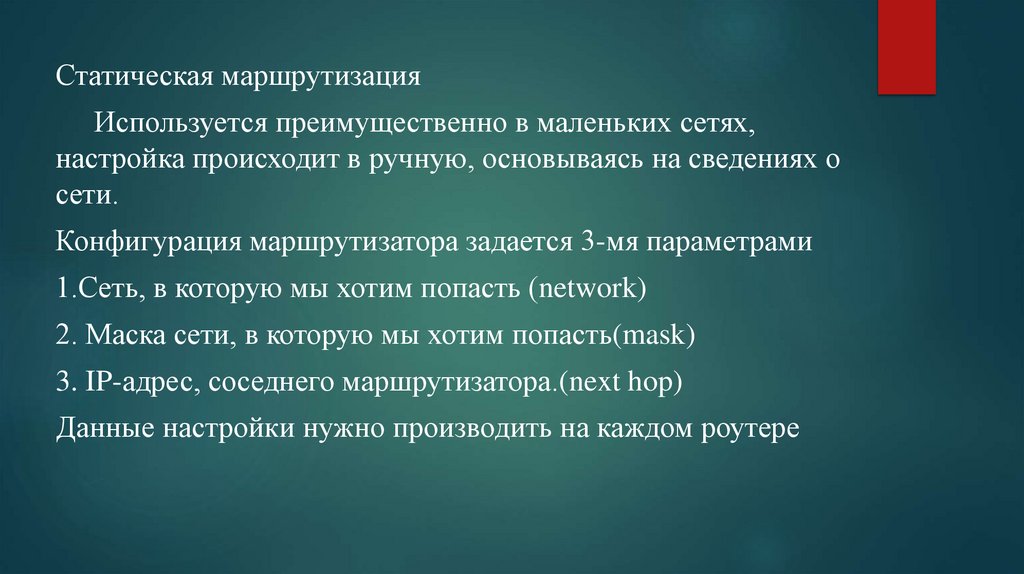 Статическая маршрутизация

Используется преимущественно в маленьких сетях, настройка происходит в ручную, основываясь на сведениях о сети.

Конфигурация маршрутизатора задается 3-мя параметрами

1.Сеть, в которую мы хотим попасть (network)

2. Маска сети, в которую мы хотим попасть(mask)

3. IP-адрес, соседнего маршрутизатора.(next hop)

Данные настройки нужно производить на каждом роутере